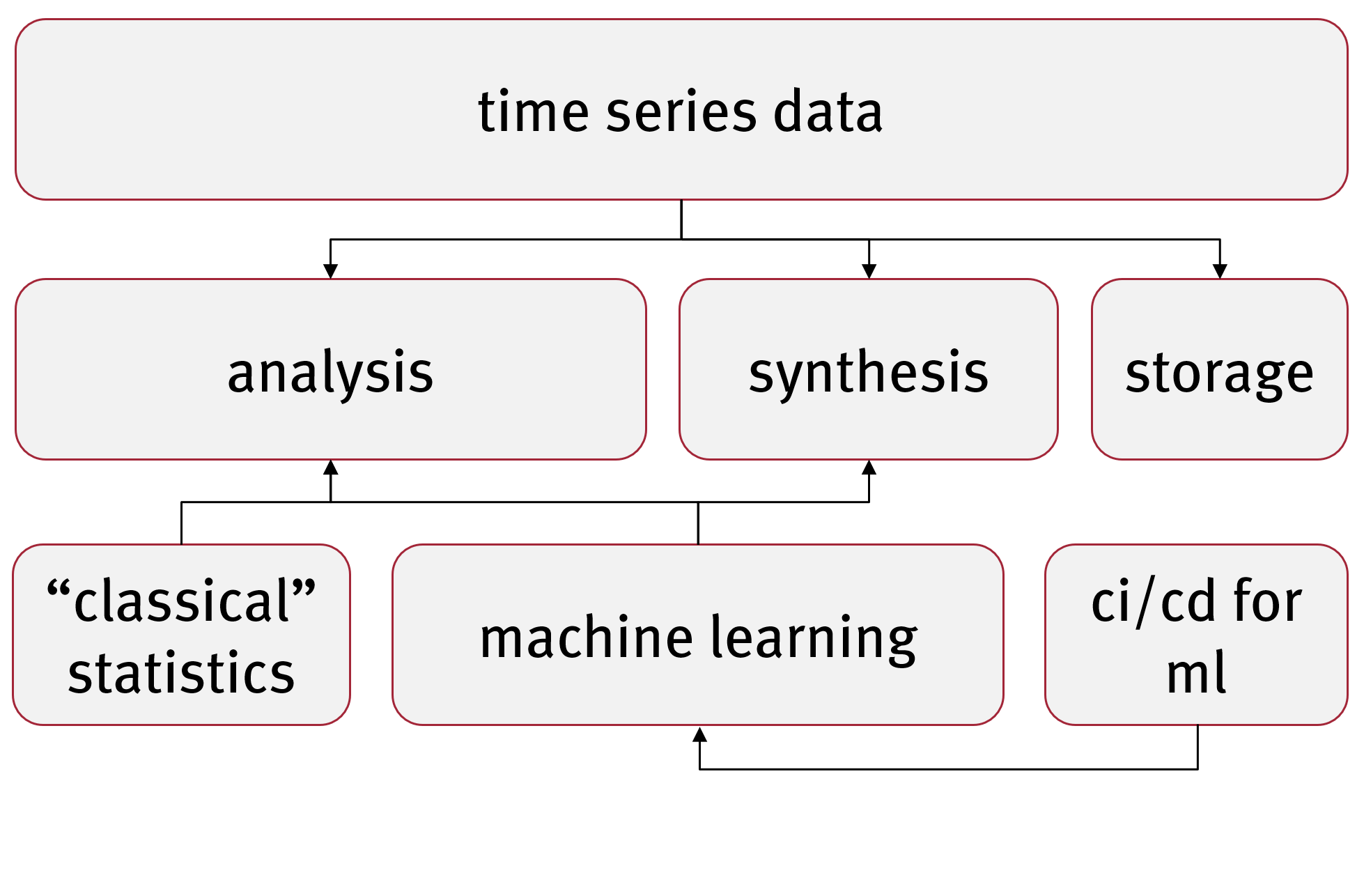 time series data

analysis

synthesis

storage

“classical” statistics

machine learning

ci/cd for ml